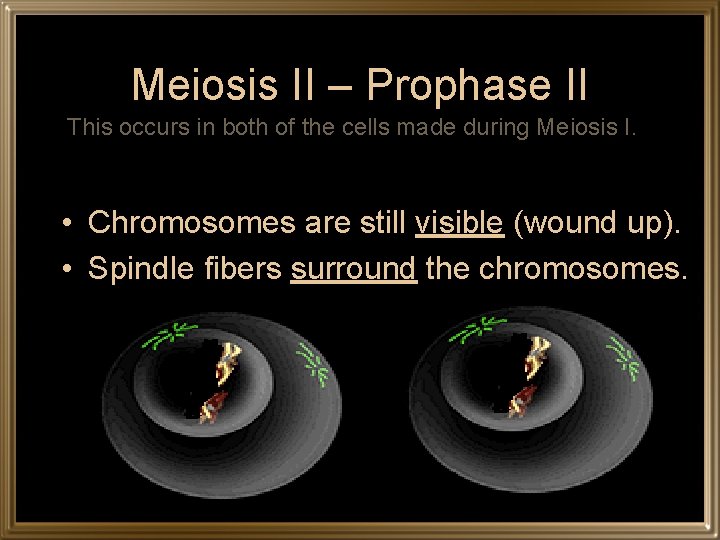 Meiosis II – Prophase II

This occurs in both of the cells made during Meiosis I.

• Chromosomes are still visible (wound up).
• Spindle fibers surround the chromosomes.